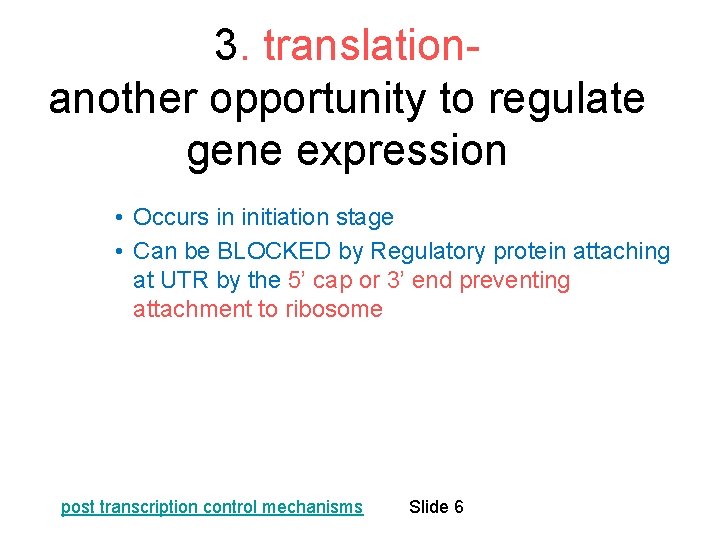 3. translation-
another opportunity to regulate gene expression

• Occurs in initiation stage
• Can be BLOCKED by Regulatory protein attaching at UTR by the 5’ cap or 3’ end preventing attachment to ribosome

post transcription control mechanisms Slide 6